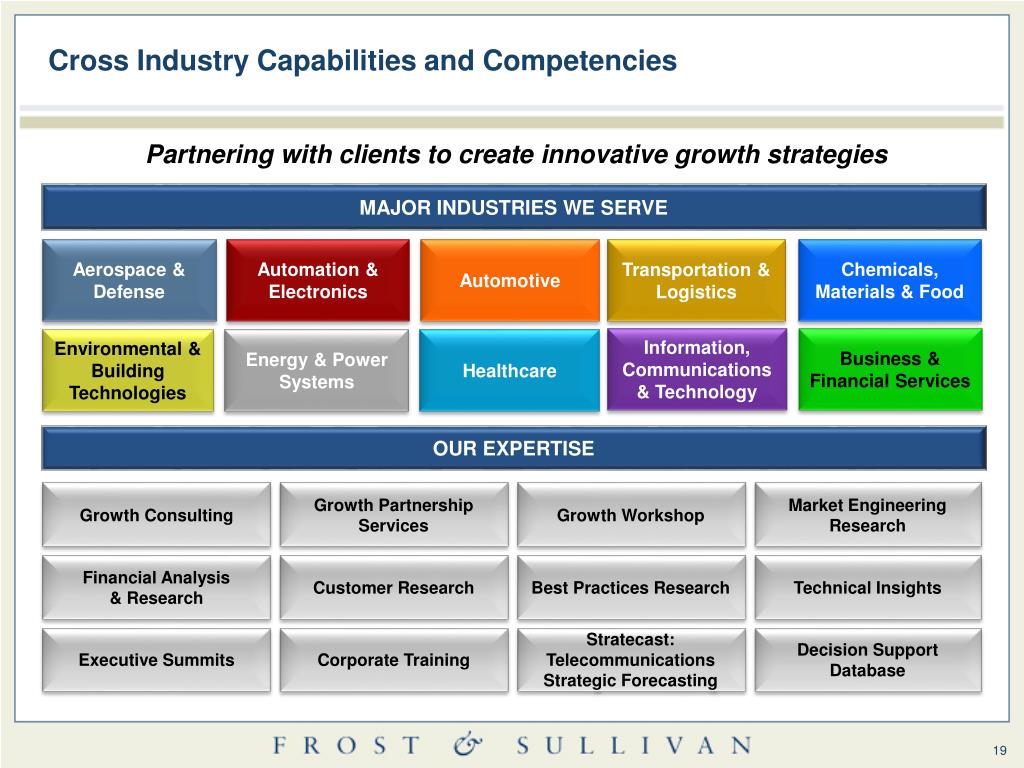 Cross Industry Capabilities and Competencies

Partnering with clients to create innovative growth strategies

MAJOR INDUSTRIES WE SERVE

Aerospace & Defense

Automation & Electronics

Automotive

Transportation & Logistics

Chemicals, Materials & Food

Environmental & Building Technologies

Energy & Power Systems

Healthcare

Information, Communications & Technology

Business & Financial Services

OUR EXPERTISE

Growth Consulting

Growth Partnership Services

Growth Workshop

Market Engineering Research

Financial Analysis & Research

Customer Research

Best Practices Research

Technical Insights

Executive Summits

Corporate Training

Stratecast: Telecommunications Strategic Forecasting

Decision Support Database

FROST & SULLIVAN

19